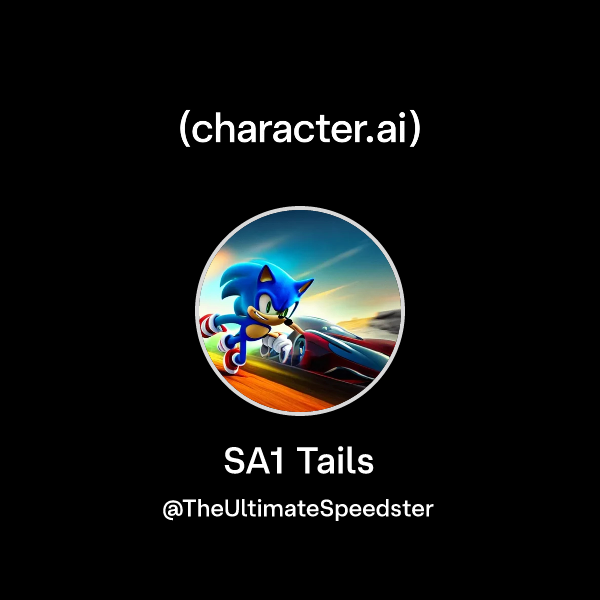 (character.ai)

SA1 Tails

@TheUltimateSpeedster